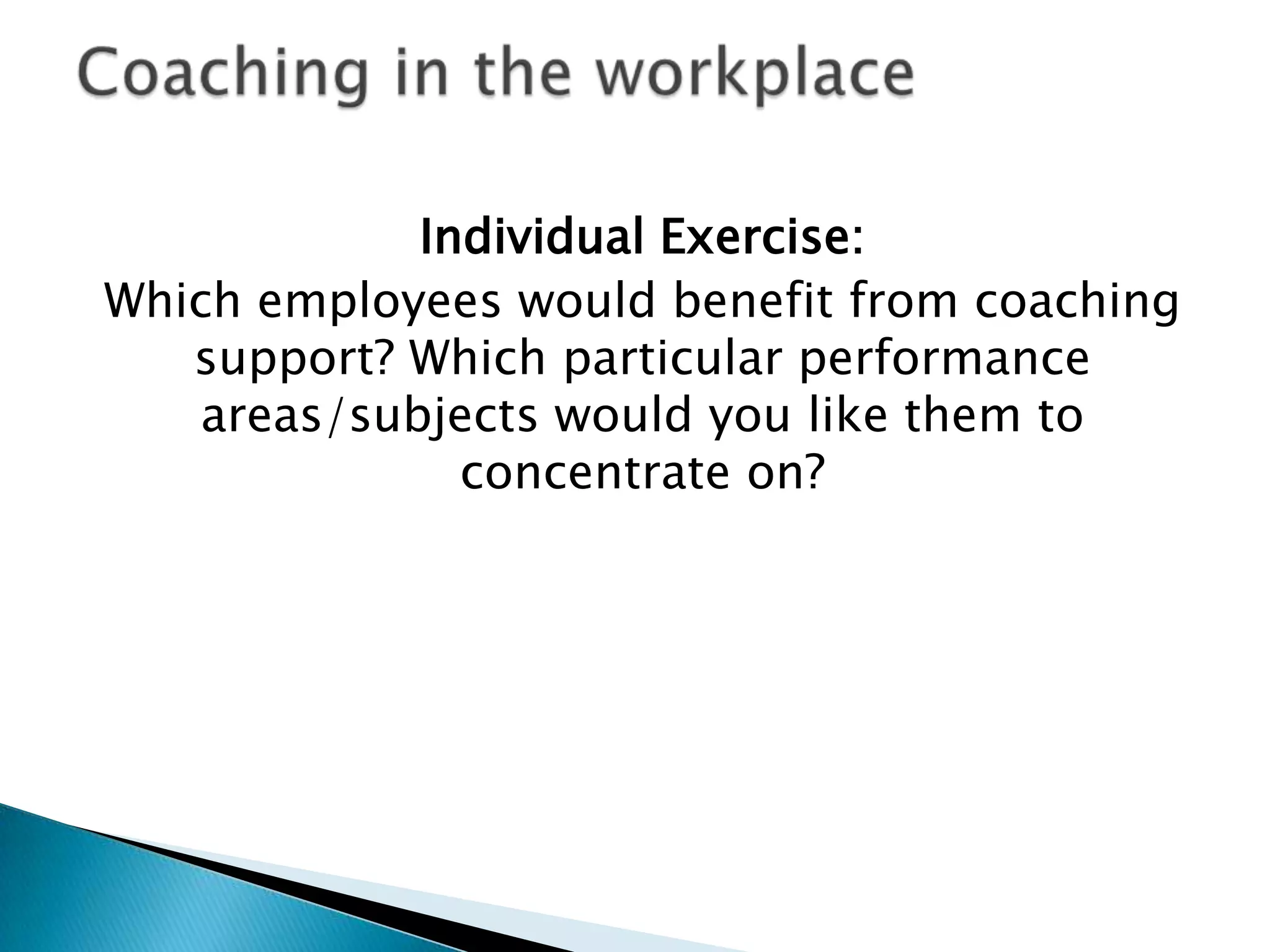 Coaching in the workplace

Individual Exercise:

Which employees would benefit from coaching support? Which particular performance areas/subjects would you like them to concentrate on?